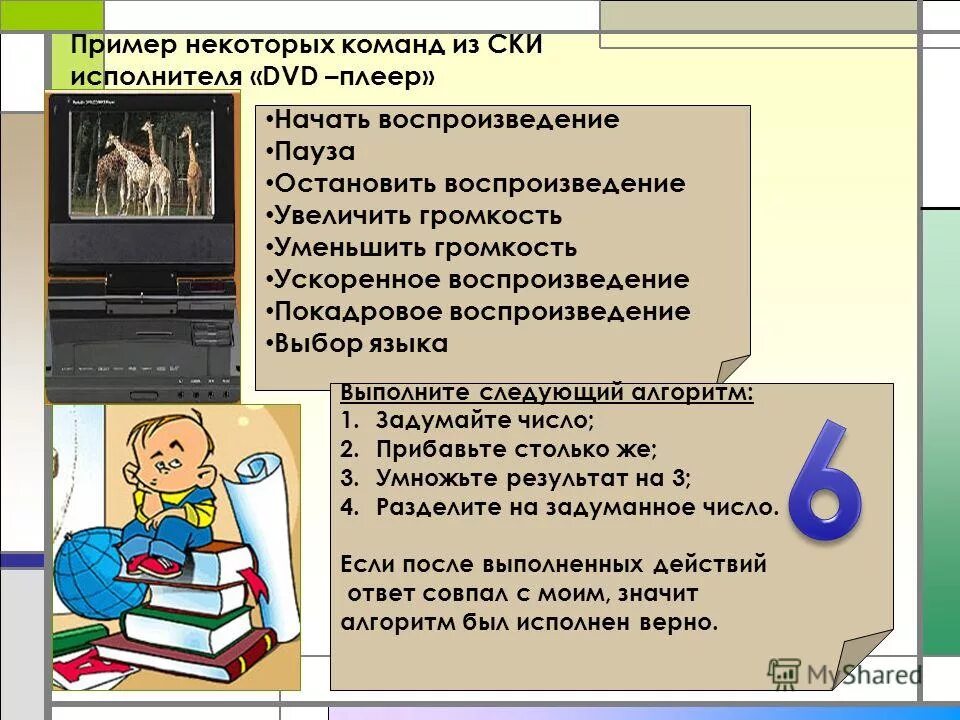 Пример некоторых команд из СКИ исполнителя «DVD –плеер»

•Начать воспроизведение
•Пауза
•Остановить воспроизведение
•Увеличить громкость
•Уменьшить громкость
•Ускоренное воспроизведение
•Покадровое воспроизведение
•Выбор языка

Выполните следующий алгоритм:
1. Задумайте число;
2. Прибавьте столько же;
3. Умножьте результат на 3;
4. Разделите на задуманное число.

6

Если после выполненных действий ответ совпал с моим, значит алгоритм был исполнен верно.

MyShared